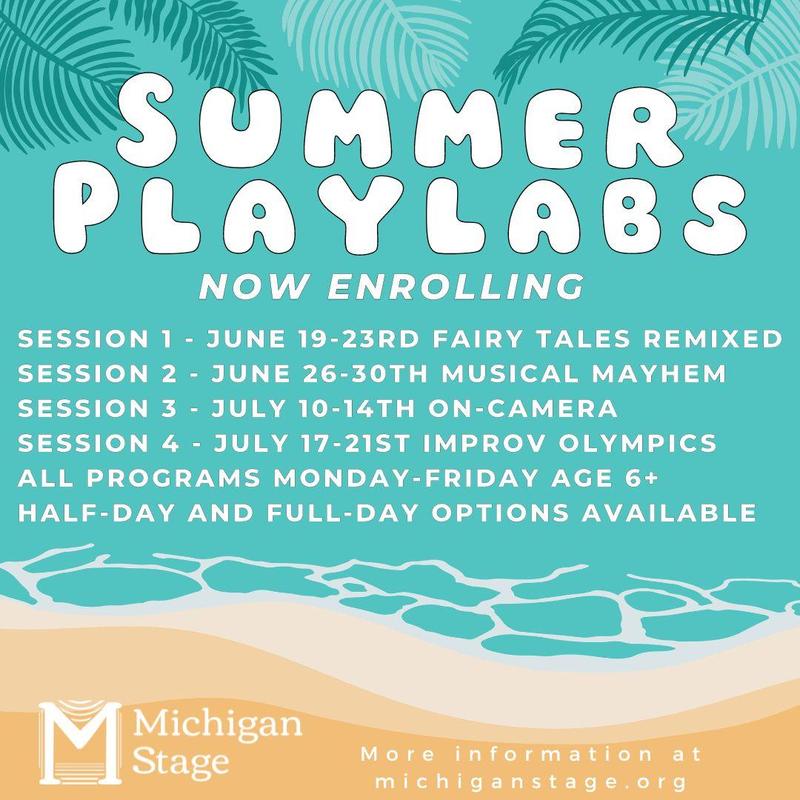 SUMMER PLAYLABS

NOW ENROLLING

SESSION 1 - JUNE 19-23RD FAIRY TALES REMIXED
SESSION 2 - JUNE 26-30TH MUSICAL MAYHEM
SESSION 3 - JULY 10-14TH ON-CAMERA
SESSION 4 - JULY 17-21ST IMPROV OLYMPICS
ALL PROGRAMS MONDAY-FRIDAY AGE 6+
HALF-DAY AND FULL-DAY OPTIONS AVAILABLE

M Michigan Stage

More information at michiganstage.org